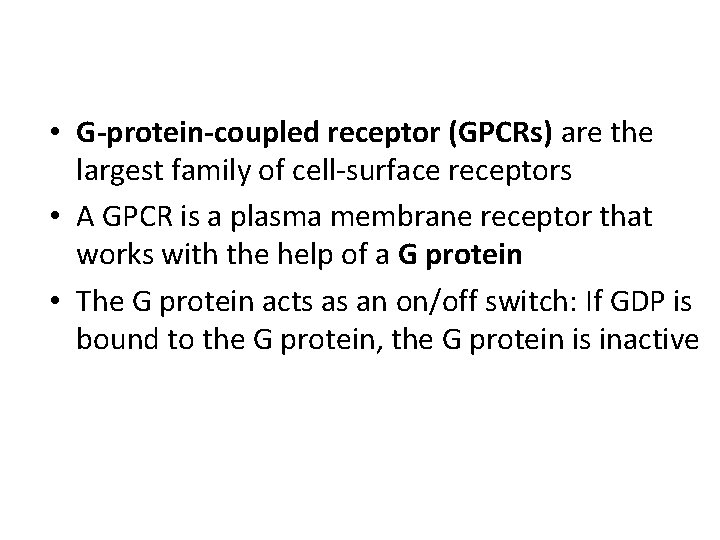 • G-protein-coupled receptor (GPCRs) are the largest family of cell-surface receptors

• A GPCR is a plasma membrane receptor that works with the help of a G protein

• The G protein acts as an on/off switch: If GDP is bound to the G protein, the G protein is inactive